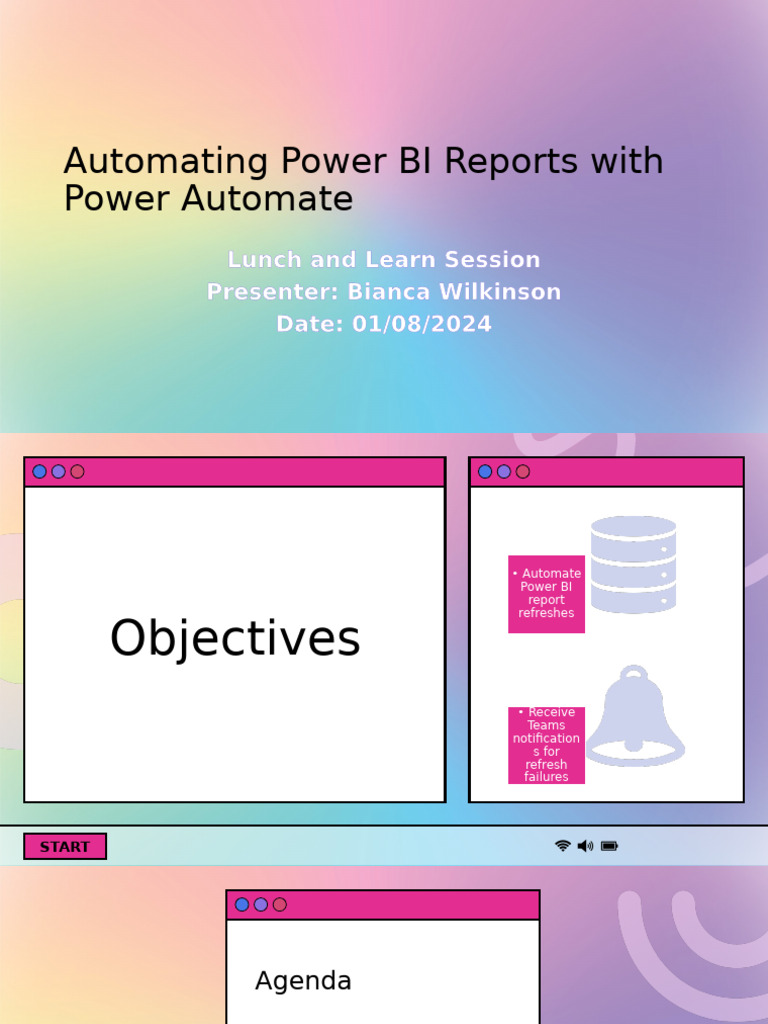 Automating Power BI Reports with Power Automate

Lunch and Learn Session
Presenter: Bianca Wilkinson
Date: 01/08/2024

Objectives

• Automate Power BI report refreshes

• Receive Teams notifications for refresh failures

START

Agenda